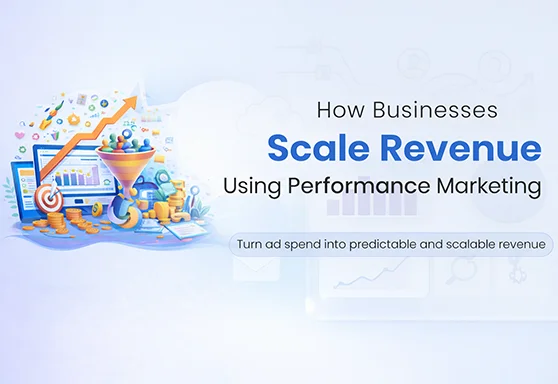 How Businesses
Scale Revenue
Using Performance Marketing

Turn ad spend into predictable and scalable revenue